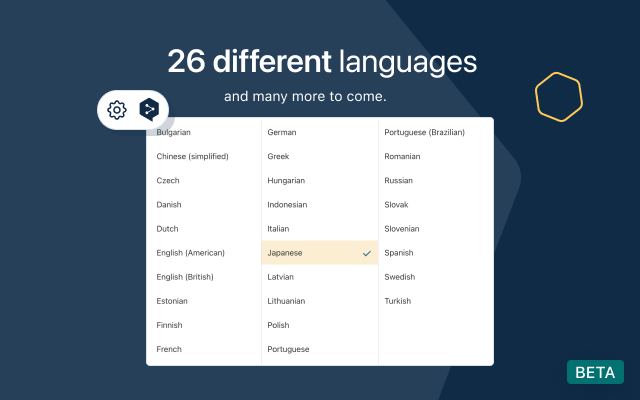 26 different languages

and many more to come.

Bulgarian
Chinese (simplified)
Czech
Danish
Dutch
English (American)
English (British)
Estonian
Finnish
French

German
Greek
Hungarian
Indonesian
Italian
Japanese
Latvian
Lithuanian
Polish
Portuguese

Portuguese (Brazilian)
Romanian
Russian
Slovak
Slovenian
Spanish
Swedish
Turkish

BETA